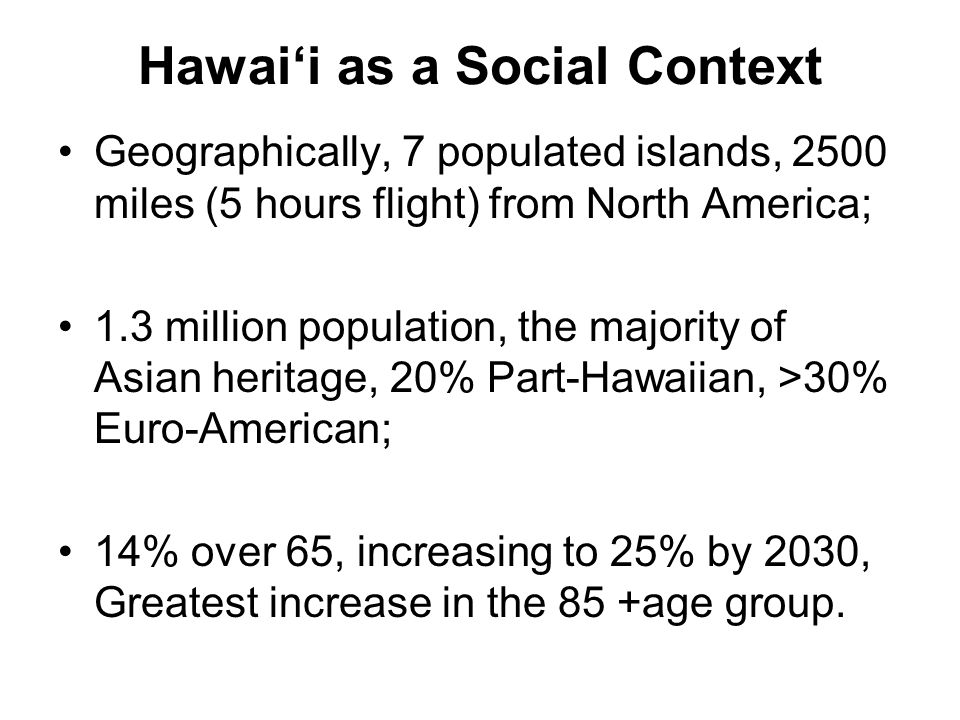 Hawai‘i as a Social Context

• Geographically, 7 populated islands, 2500 miles (5 hours flight) from North America;

• 1.3 million population, the majority of Asian heritage, 20% Part-Hawaiian, >30% Euro-American;

• 14% over 65, increasing to 25% by 2030, Greatest increase in the 85 +age group.